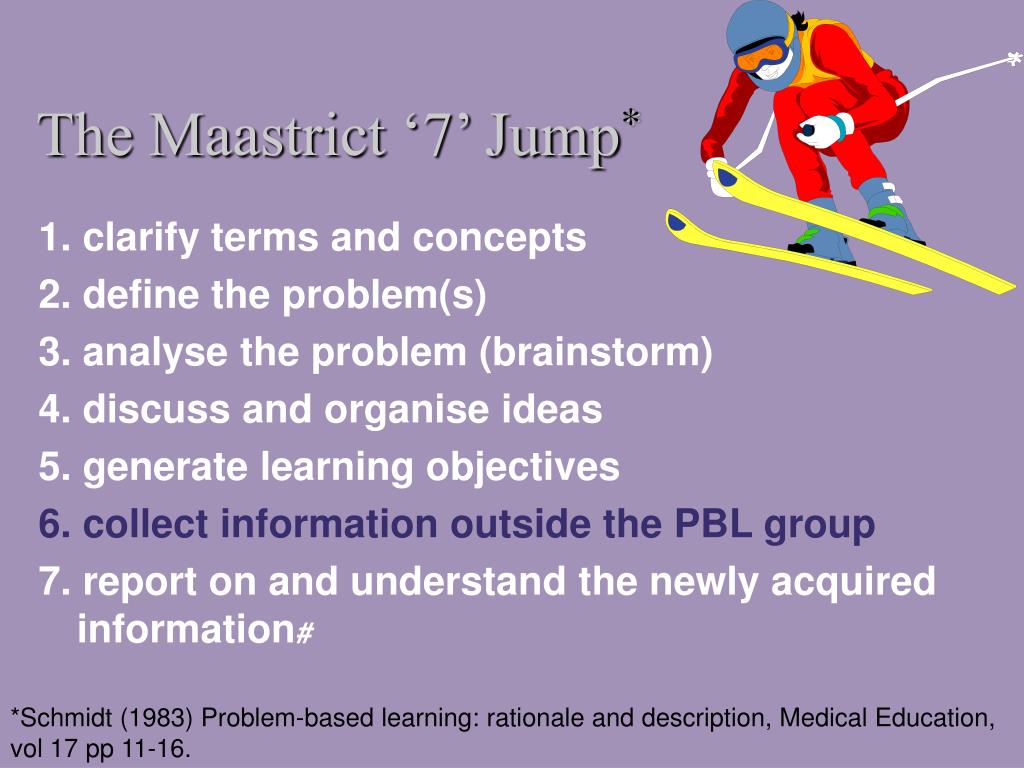 The Maastrict ‘7’ Jump*

1. clarify terms and concepts
2. define the problem(s)
3. analyse the problem (brainstorm)
4. discuss and organise ideas
5. generate learning objectives
6. collect information outside the PBL group
7. report on and understand the newly acquired information#

*Schmidt (1983) Problem-based learning: rationale and description, Medical Education, vol 17 pp 11-16.